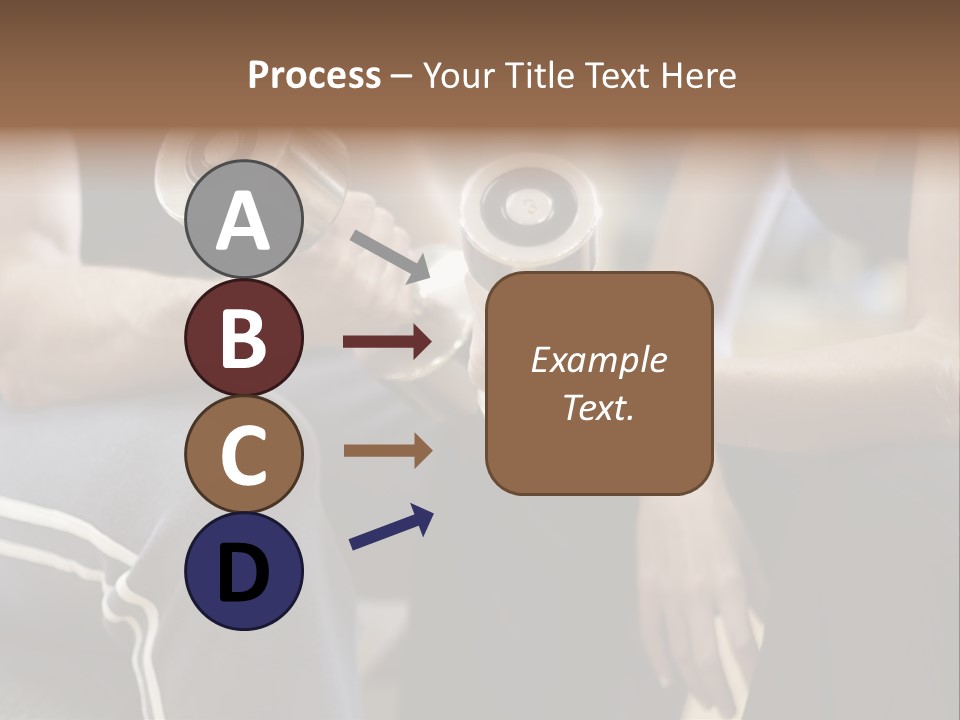 Process – Your Title Text Here

A

B

C

D

Example Text.